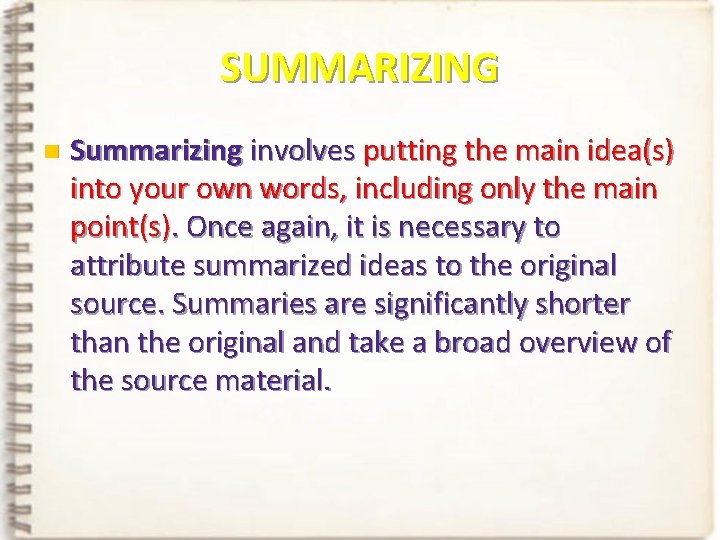 SUMMARIZING

Summarizing involves putting the main idea(s) into your own words, including only the main point(s). Once again, it is necessary to attribute summarized ideas to the original source. Summaries are significantly shorter than the original and take a broad overview of the source material.